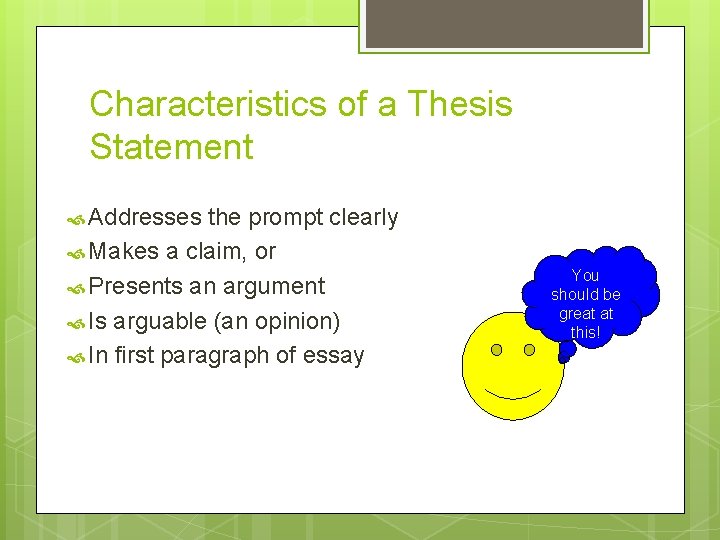 Characteristics of a Thesis Statement

Addresses the prompt clearly
Makes a claim, or
Presents an argument
Is arguable (an opinion)
In first paragraph of essay

You should be great at this!